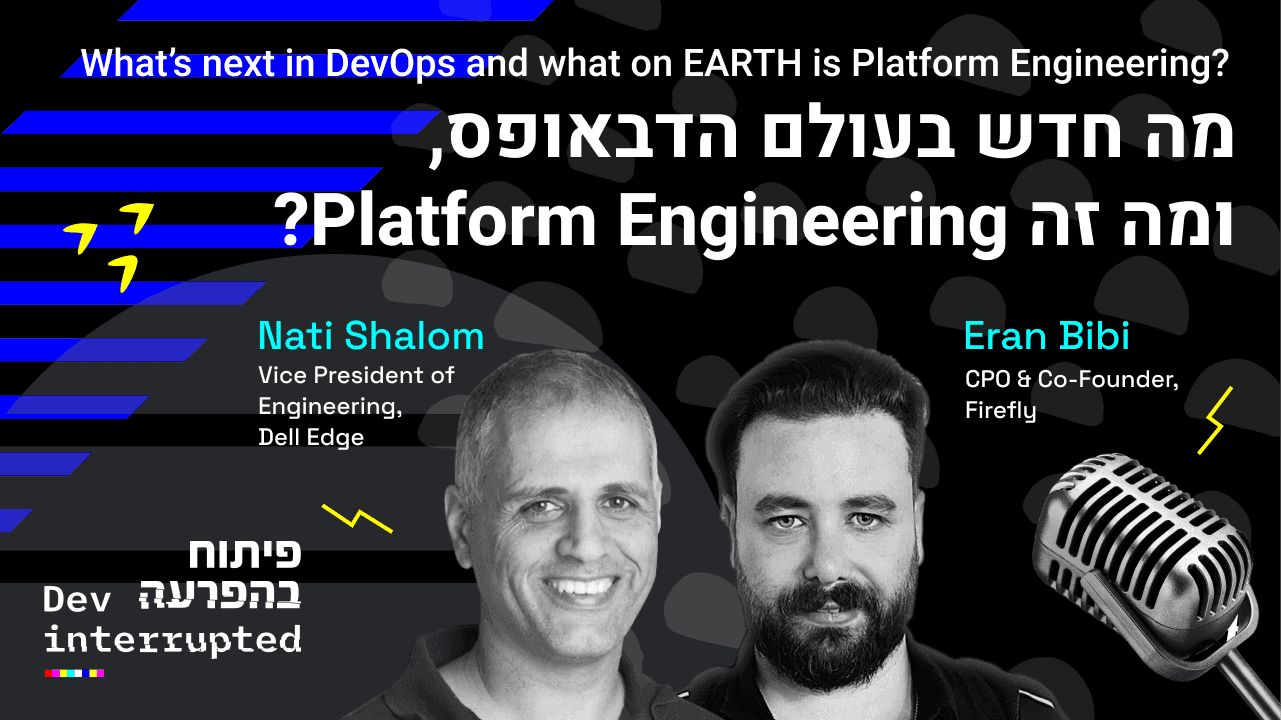 What's next in DevOps and what on EARTH is Platform Engineering?

מה חדש בעולם הדבאופס, ומה זה Platform Engineering?

Nati Shalom
Vice President of Engineering, Dell Edge

Eran Bibi
CPO & Co-Founder, Firefly

פיתוח בהפרעה
Dev interrupted